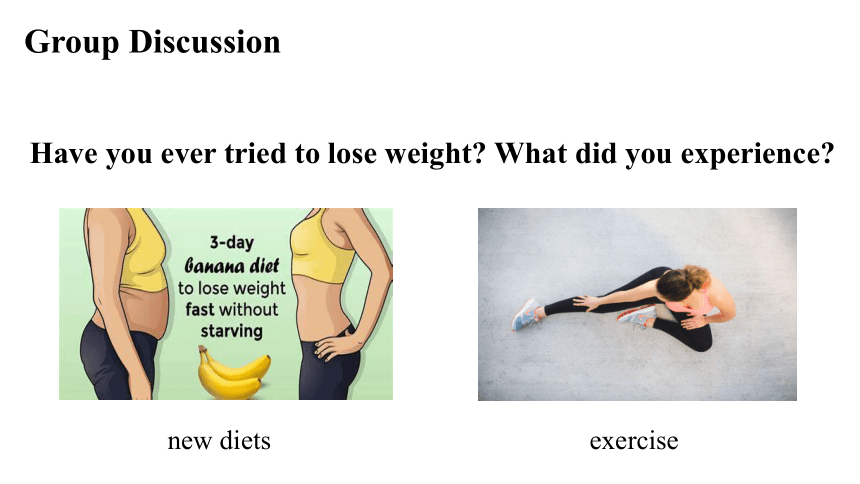 Group Discussion

Have you ever tried to lose weight? What did you experience?

3-day banana diet to lose weight fast without starving

new diets

exercise